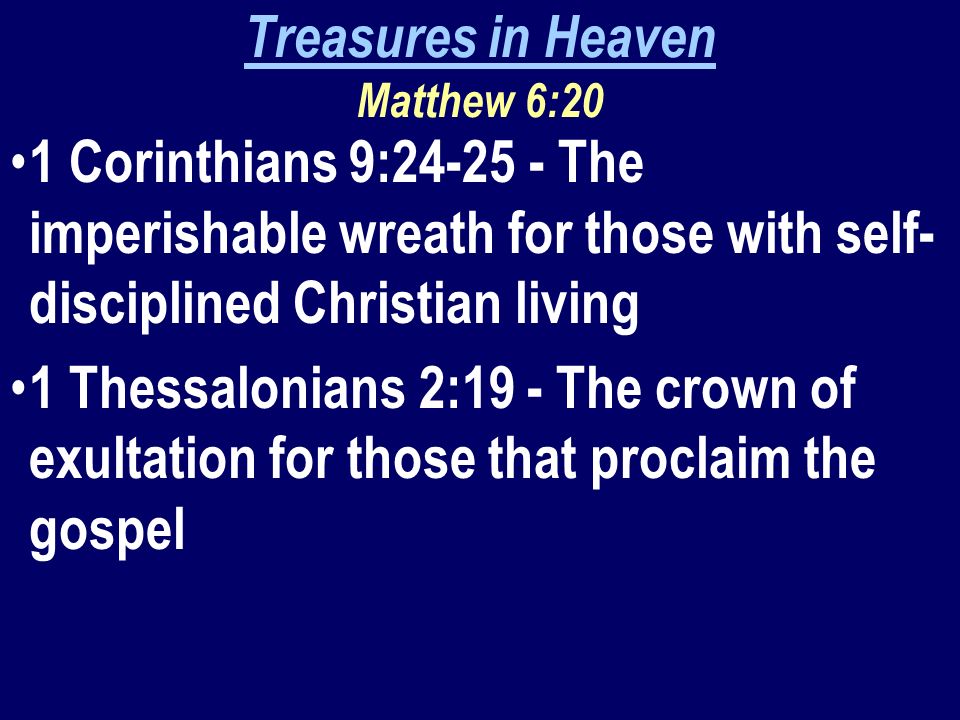 Treasures in Heaven
Matthew 6:20

•1 Corinthians 9:24-25 - The imperishable wreath for those with self-disciplined Christian living

•1 Thessalonians 2:19 - The crown of exultation for those that proclaim the gospel